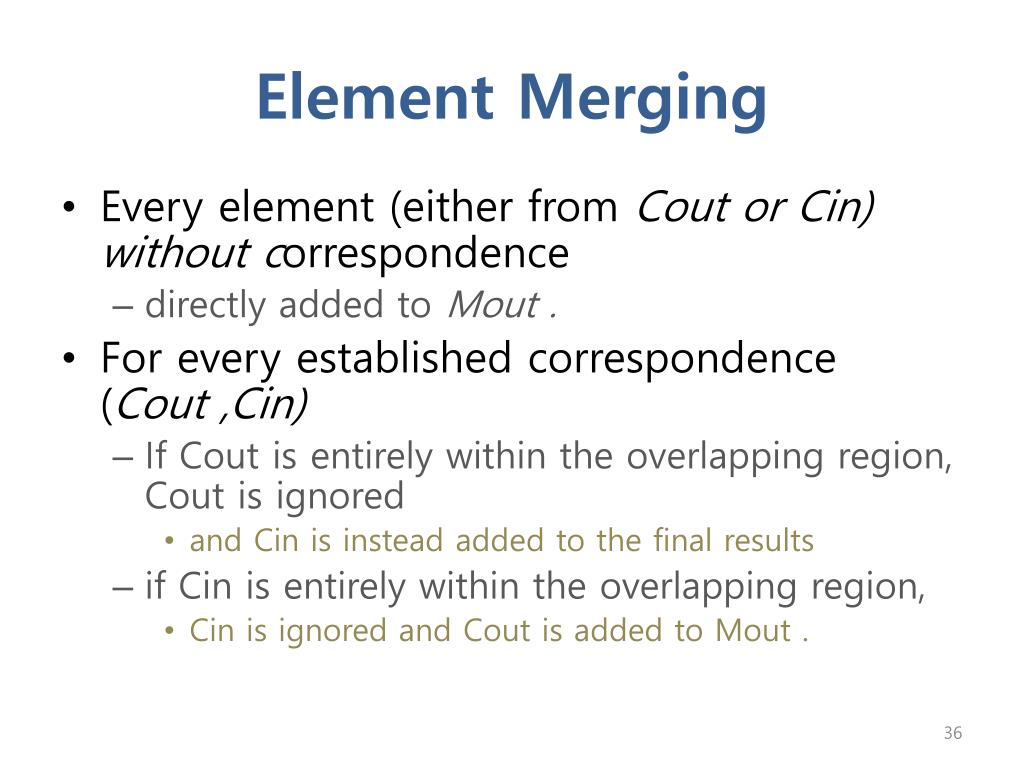 Element Merging

• Every element (either from Cout or Cin) without correspondence
– directly added to Mout .

• For every established correspondence (Cout ,Cin)
– If Cout is entirely within the overlapping region, Cout is ignored
• and Cin is instead added to the final results
– if Cin is entirely within the overlapping region,
• Cin is ignored and Cout is added to Mout .

36